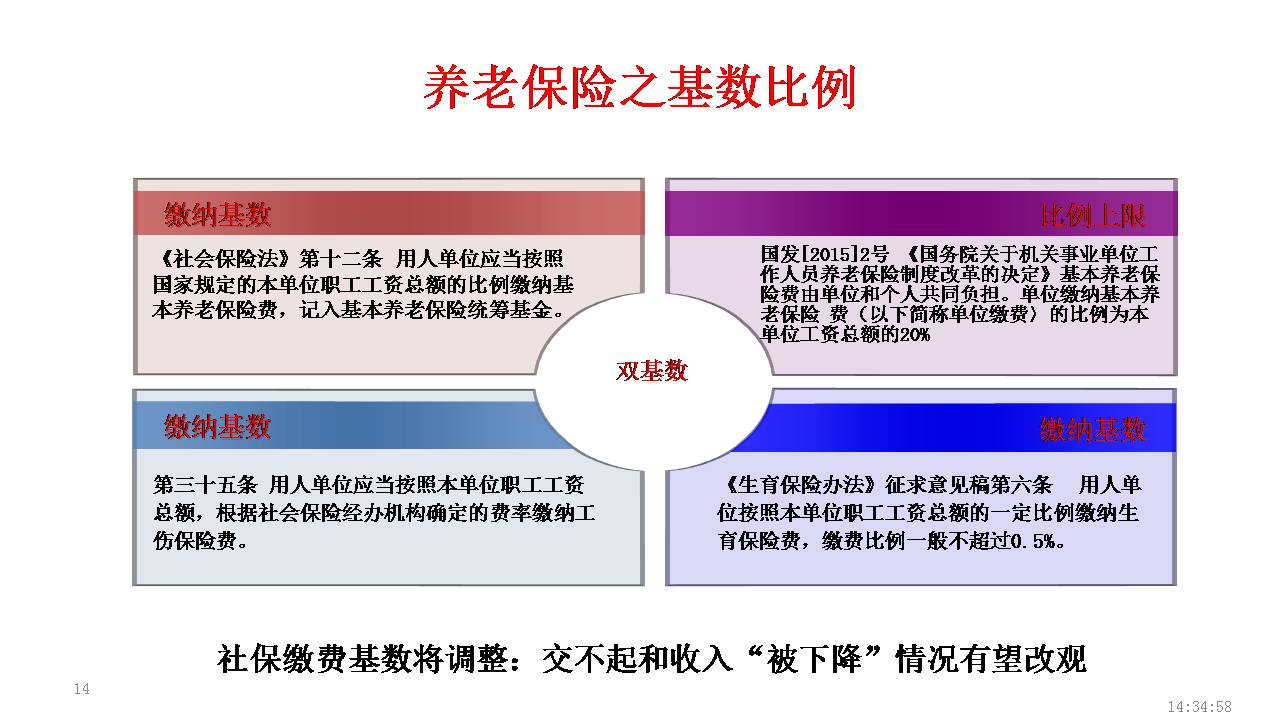 养老保险之基数比例

缴纳基数

《社会保险法》第十二条 用人单位应当按照国家规定的本单位职工工资总额的比例缴纳基本养老保险费，记入基本养老保险统筹基金。

比例上限

国发[2015]2号 《国务院关于机关事业单位工作人员养老保险制度改革的决定》基本养老保险费由单位和个人共同负担。单位缴纳基本养老保险 费（以下简称单位缴费）的比例为本单位工资总额的20%

双基数

缴纳基数

第三十五条 用人单位应当按照本单位职工工资总额，根据社会保险经办机构确定的费率缴纳工伤保险费。

缴纳基数

《生育保险办法》征求意见稿第六条 用人单位按照本单位职工工资总额的一定比例缴纳生育保险费，缴费比例一般不超过0.5%。

社保缴费基数将调整：交不起和收入“被下降”情况有望改观

14

14:34:58